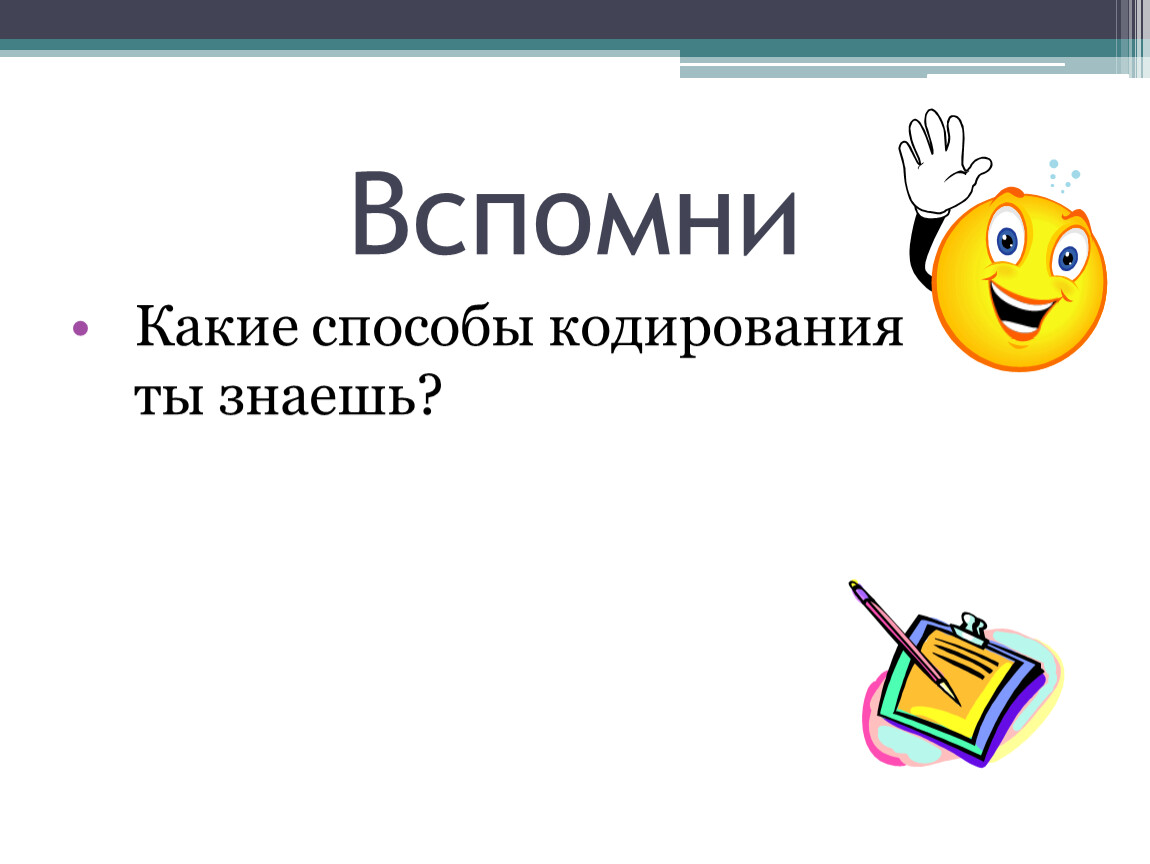 Вспомни

• Какие способы кодирования ты знаешь?